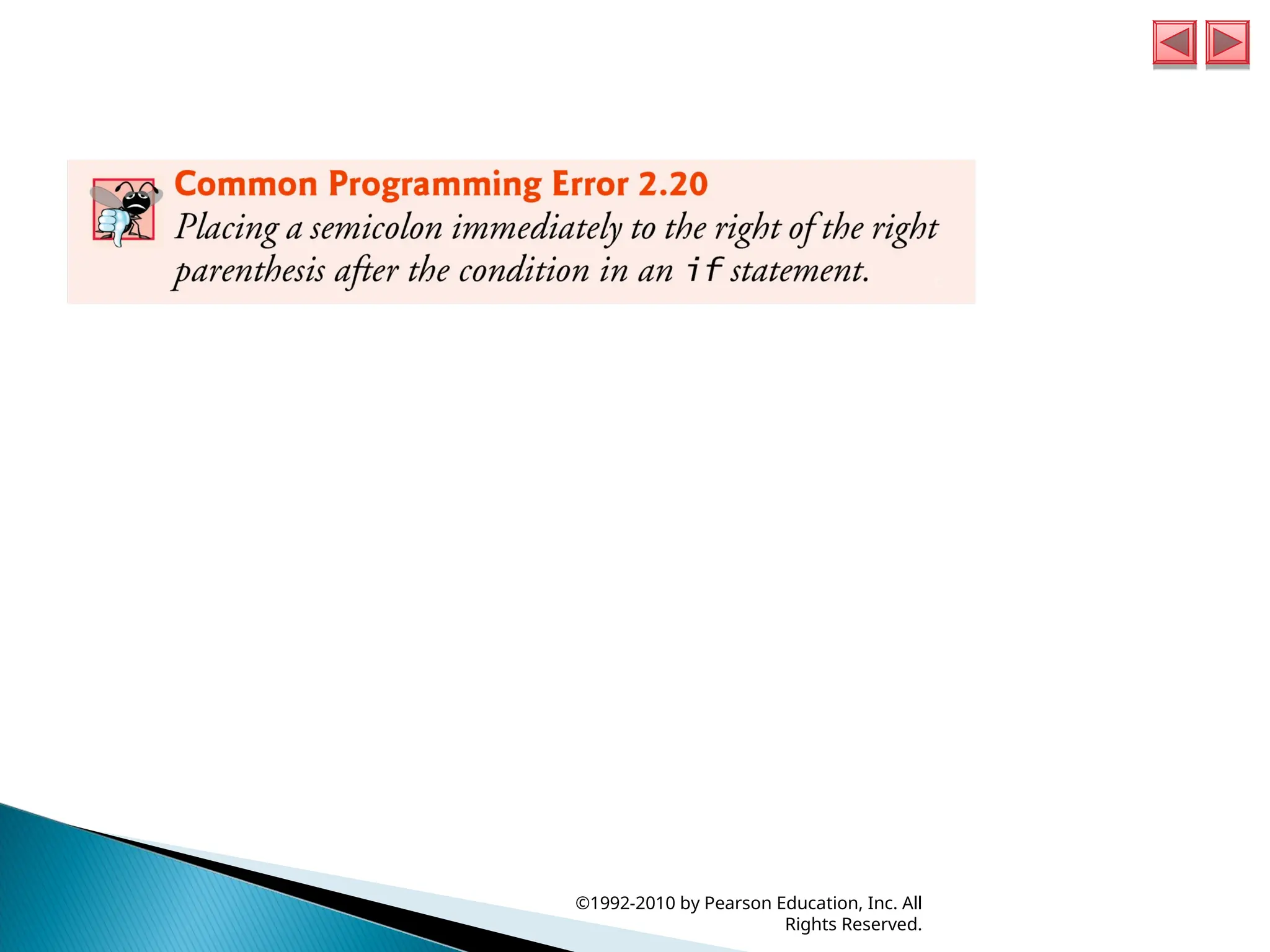 Common Programming Error 2.20

Placing a semicolon immediately to the right of the right parenthesis after the condition in an if statement.

©1992-2010 by Pearson Education, Inc. All Rights Reserved.